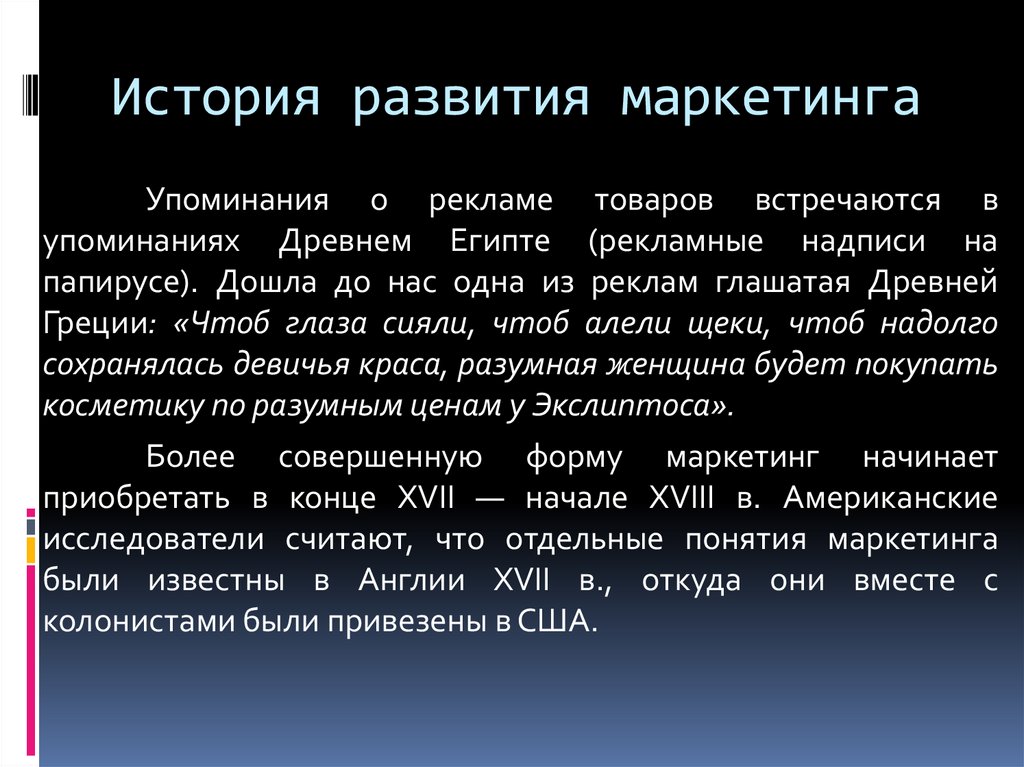 История развития маркетинга

Упоминания о рекламе товаров встречаются в упоминаниях Древнем Египте (рекламные надписи на папирусе). Дошла до нас одна из реклам глашатая Древней Греции: «Чтоб глаза сияли, чтоб алели щеки, чтоб надолго сохранялась девичья краса, разумная женщина будет покупать косметику по разумным ценам у Экслиптоса».

Более совершенную форму маркетинг начинает приобретать в конце XVII — начале XVIII в. Американские исследователи считают, что отдельные понятия маркетинга были известны в Англии XVII в., откуда они вместе с колонистами были привезены в США.